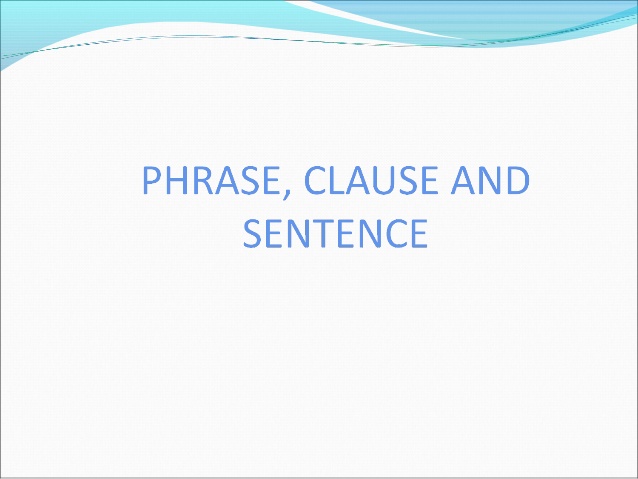 PHRASE, CLAUSE AND SENTENCE